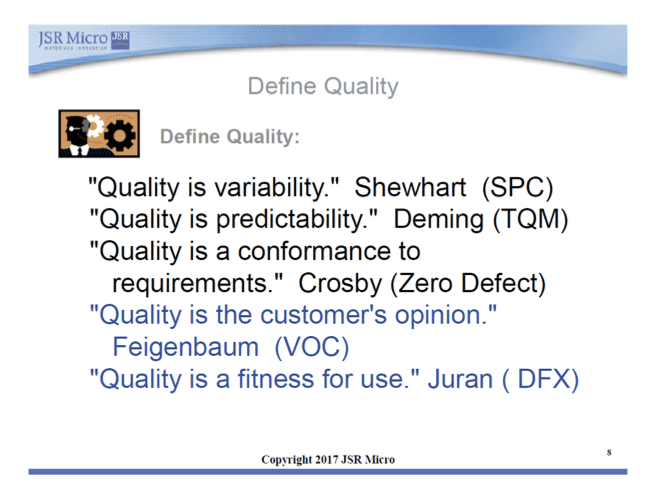 JSR Micro JSR
MATERIALS INNOVATION

Define Quality

Define Quality:

"Quality is variability." Shewhart (SPC)
"Quality is predictability." Deming (TQM)
"Quality is a conformance to requirements." Crosby (Zero Defect)
"Quality is the customer's opinion." Feigenbaum (VOC)
"Quality is a fitness for use." Juran ( DFX)

Copyright 2017 JSR Micro

8